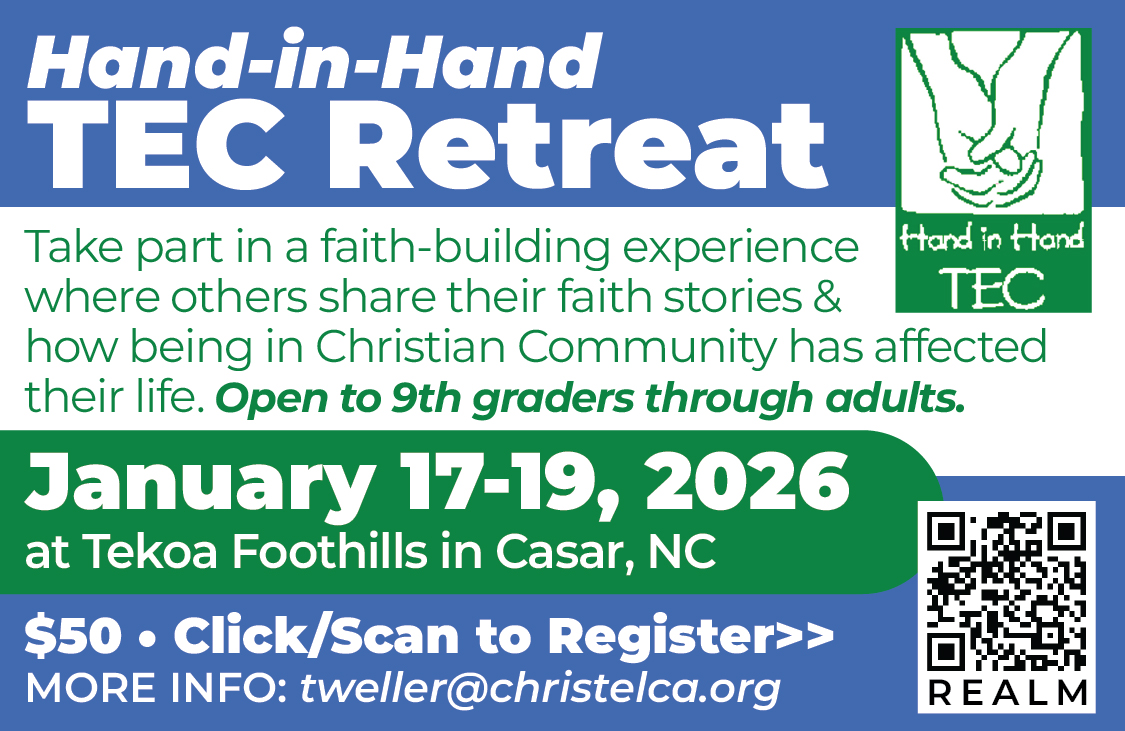 Hand-in-Hand
TEC Retreat

Hand in Hand
TEC

Take part in a faith-building experience where others share their faith stories & how being in Christian Community has affected their life. Open to 9th graders through adults.

January 17-19, 2026
at Tekoa Foothills in Casar, NC

$50 • Click/Scan to Register>>
MORE INFO: tweller@christelca.org

REALM